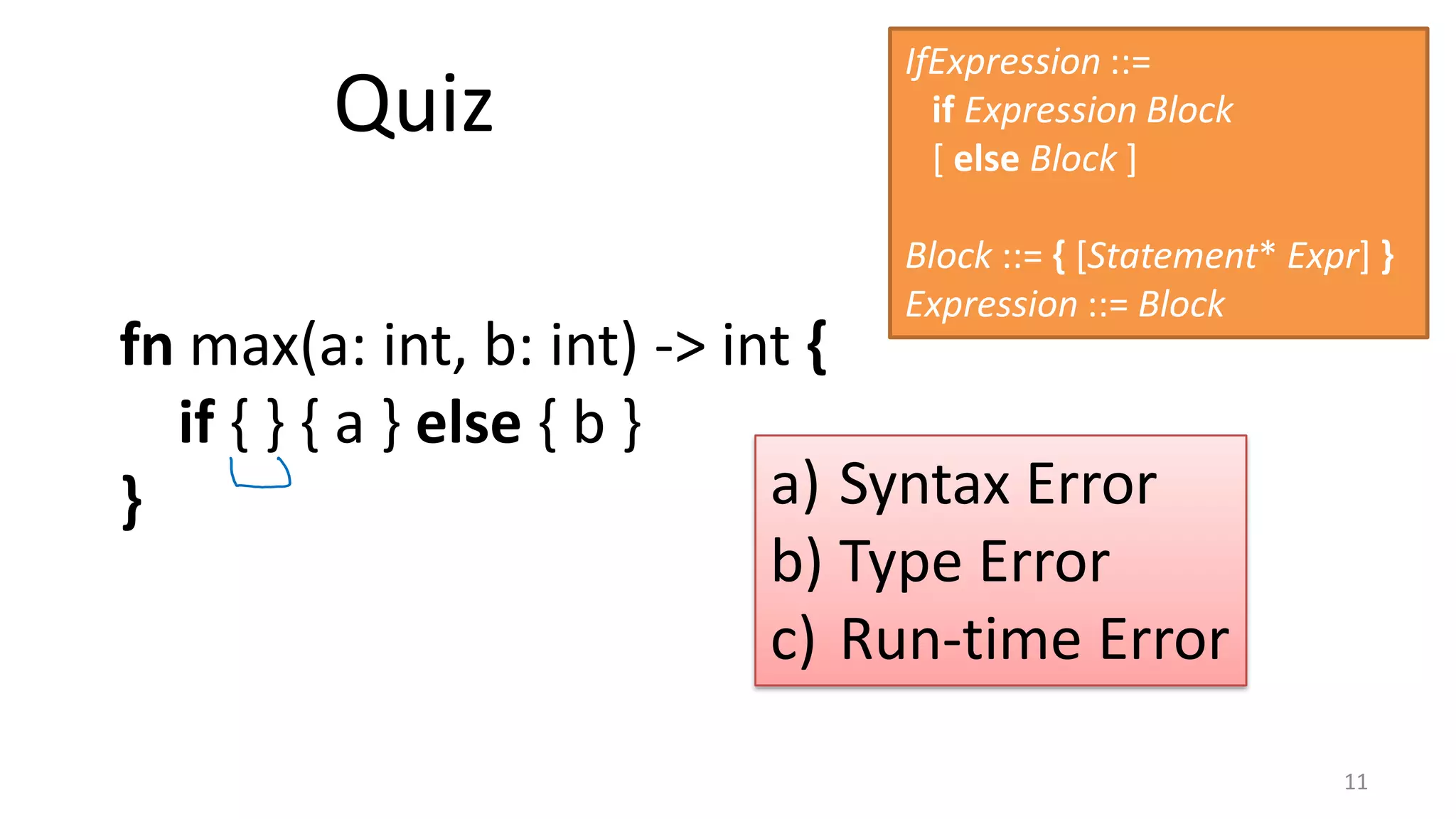 Quiz

IfExpression ::=
  if Expression Block
  [ else Block ]

Block ::= { [Statement* Expr] }
Expression ::= Block

fn max(a: int, b: int) -> int {
  if { } { a } else { b }
}

a) Syntax Error
b) Type Error
c) Run-time Error

11